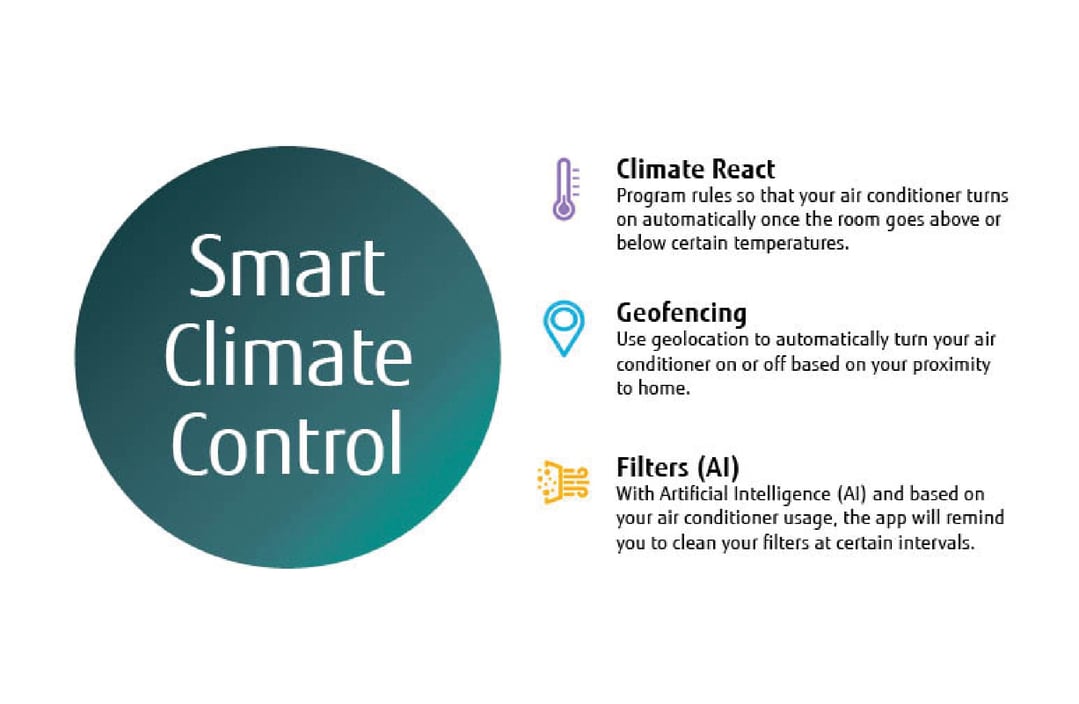 Smart Climate Control

Climate React
Program rules so that your air conditioner turns on automatically once the room goes above or below certain temperatures.

Geofencing
Use geolocation to automatically turn your air conditioner on or off based on your proximity to home.

Filters (AI)
With Artificial Intelligence (AI) and based on your air conditioner usage, the app will remind you to clean your filters at certain intervals.